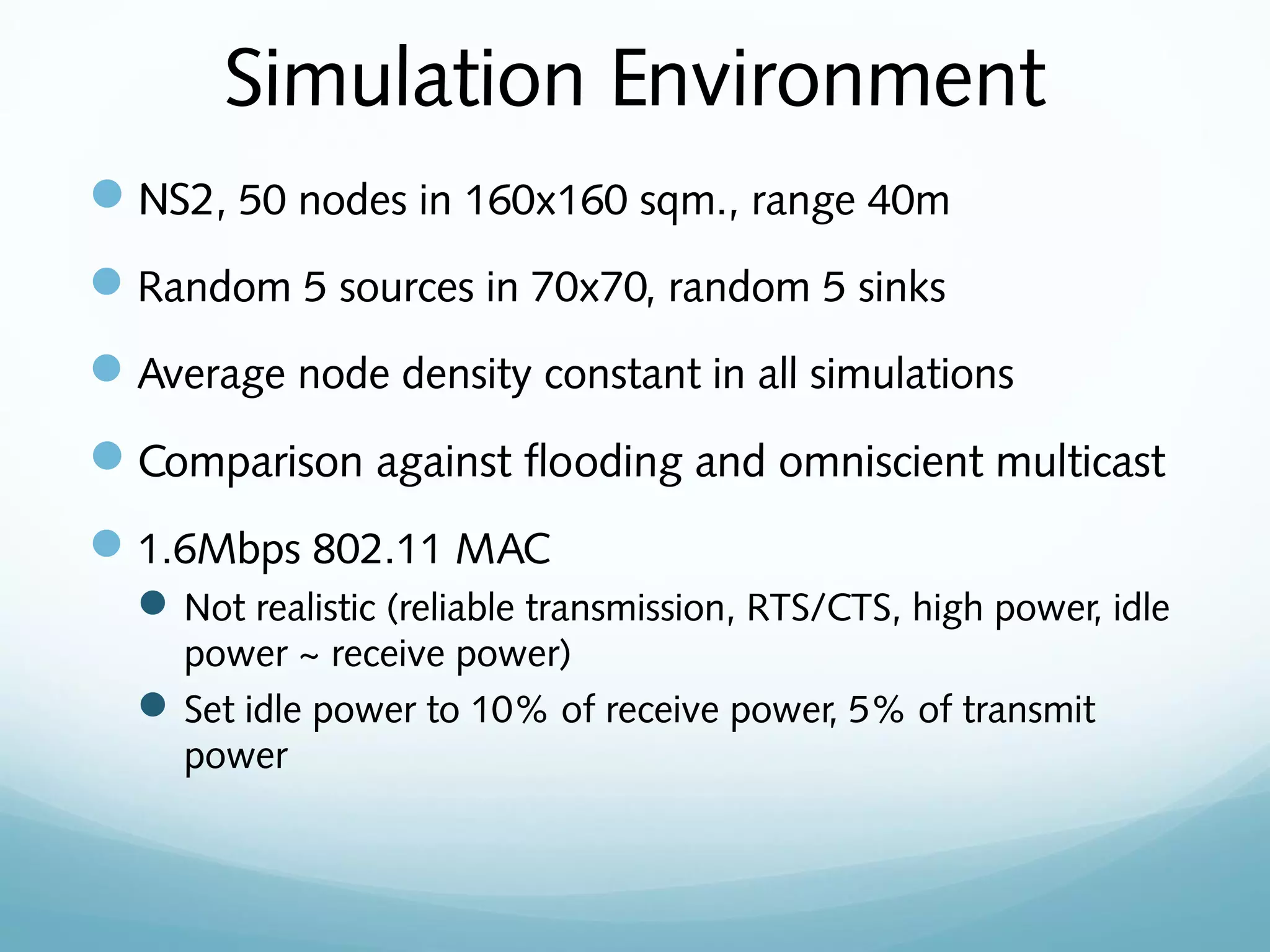 Simulation Environment

- NS2, 50 nodes in 160x160 sqm., range 40m
- Random 5 sources in 70x70, random 5 sinks
- Average node density constant in all simulations
- Comparison against flooding and omniscient multicast
- 1.6Mbps 802.11 MAC
  - Not realistic (reliable transmission, RTS/CTS, high power, idle power ~ receive power)
  - Set idle power to 10% of receive power, 5% of transmit power